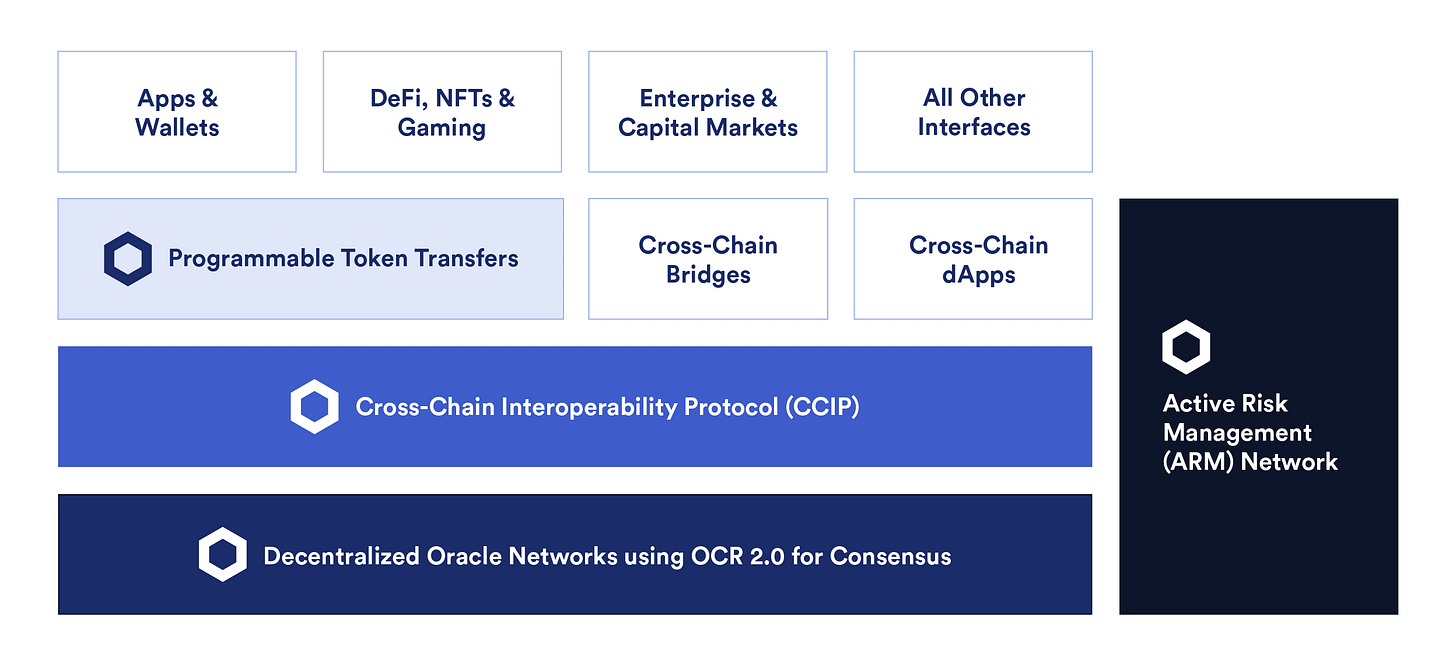 Apps & Wallets

DeFi, NFTs & Gaming

Enterprise & Capital Markets

All Other Interfaces

Programmable Token Transfers

Cross-Chain Bridges

Cross-Chain dApps

Cross-Chain Interoperability Protocol (CCIP)

Decentralized Oracle Networks using OCR 2.0 for Consensus

Active Risk Management (ARM) Network